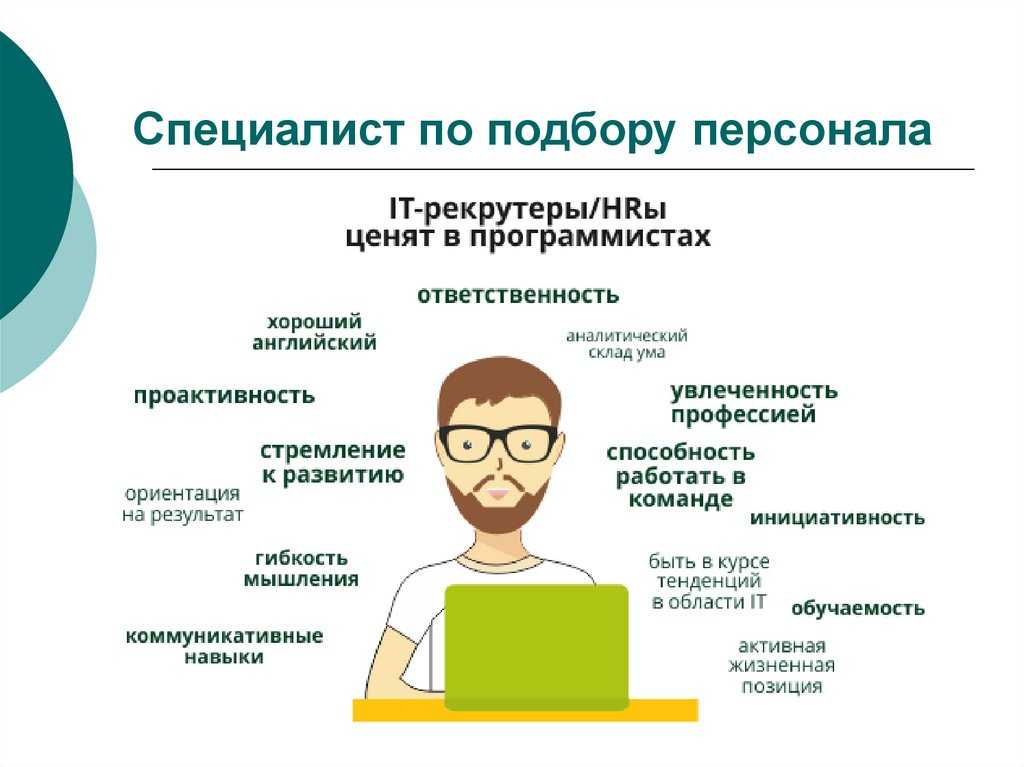 Специалист по подбору персонала

IT-рекрутеры/HRы ценят в программистах

ответственность

хороший английский

аналитический склад ума

проактивность

увлеченность профессией

стремление к развитию

способность работать в команде

ориентация на результат

инициативность

гибкость мышления

быть в курсе тенденций в области IT

обучаемость

коммуникативные навыки

активная жизненная позиция